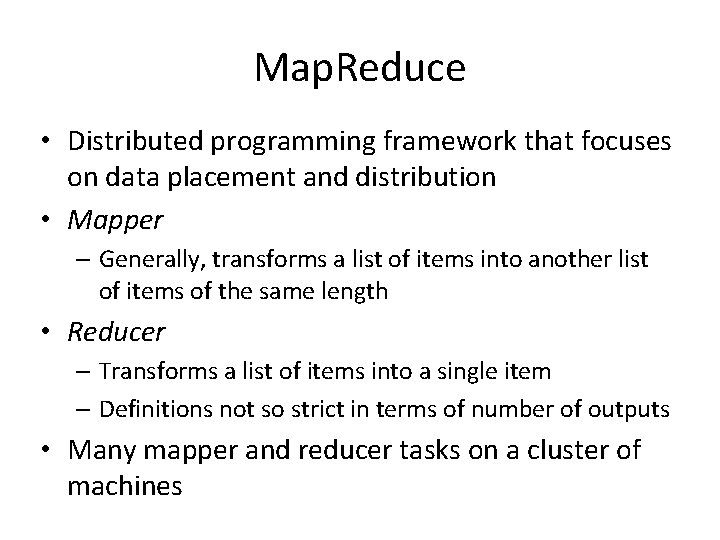 MapReduce

• Distributed programming framework that focuses on data placement and distribution

• Mapper
– Generally, transforms a list of items into another list of items of the same length

• Reducer
– Transforms a list of items into a single item
– Definitions not so strict in terms of number of outputs

• Many mapper and reducer tasks on a cluster of machines